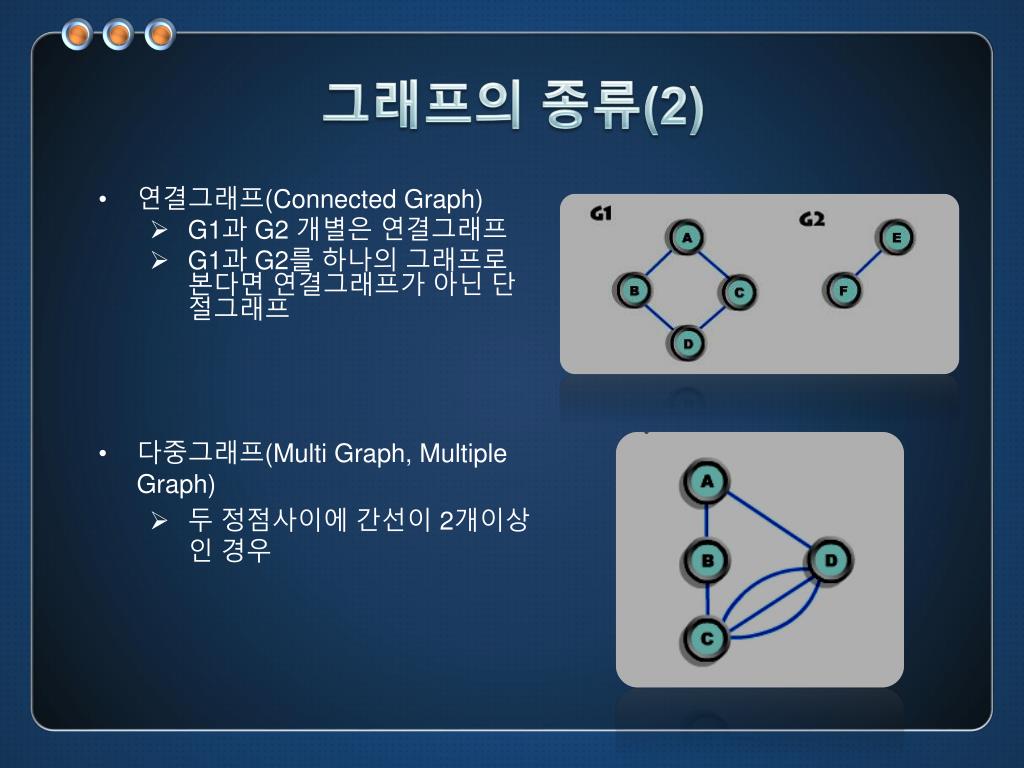 그래프의 종류(2)

• 연결그래프(Connected Graph)
➢ G1과 G2 개별은 연결그래프
➢ G1과 G2를 하나의 그래프로 본다면 연결그래프가 아닌 단절그래프

G1
A
B
C
D

G2
E
F

• 다중그래프(Multi Graph, Multiple Graph)
➢ 두 정점사이에 간선이 2개이상인 경우

A
B
D
C